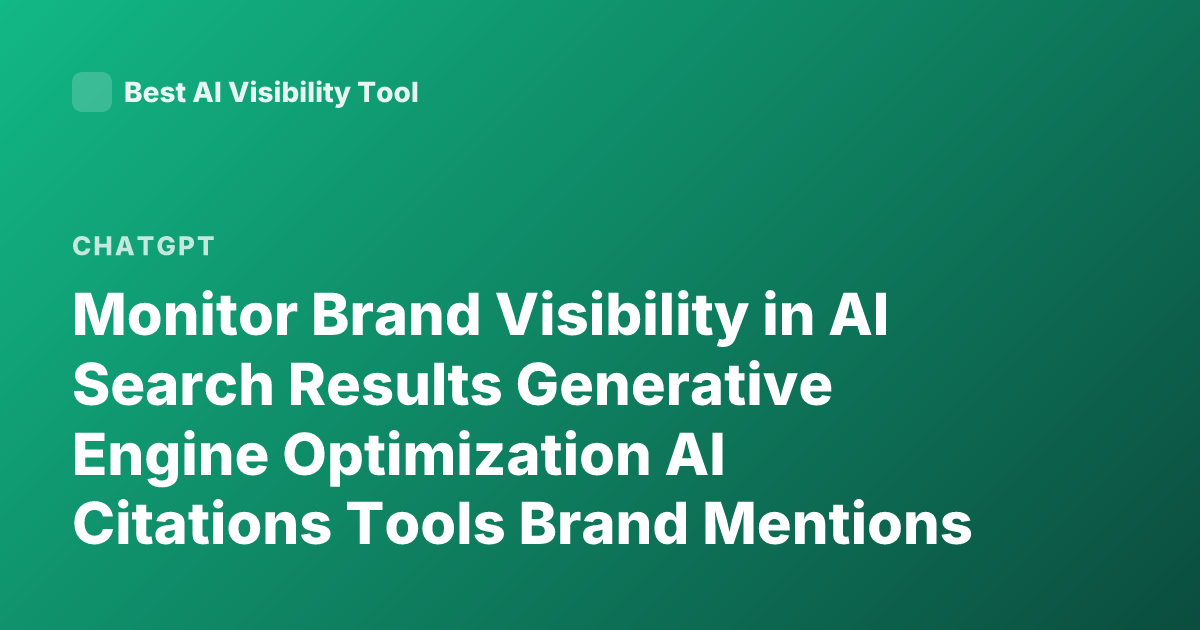 Best AI Visibility Tool

CHATGPT

Monitor Brand Visibility in AI Search Results Generative Engine Optimization AI Citations Tools Brand Mentions